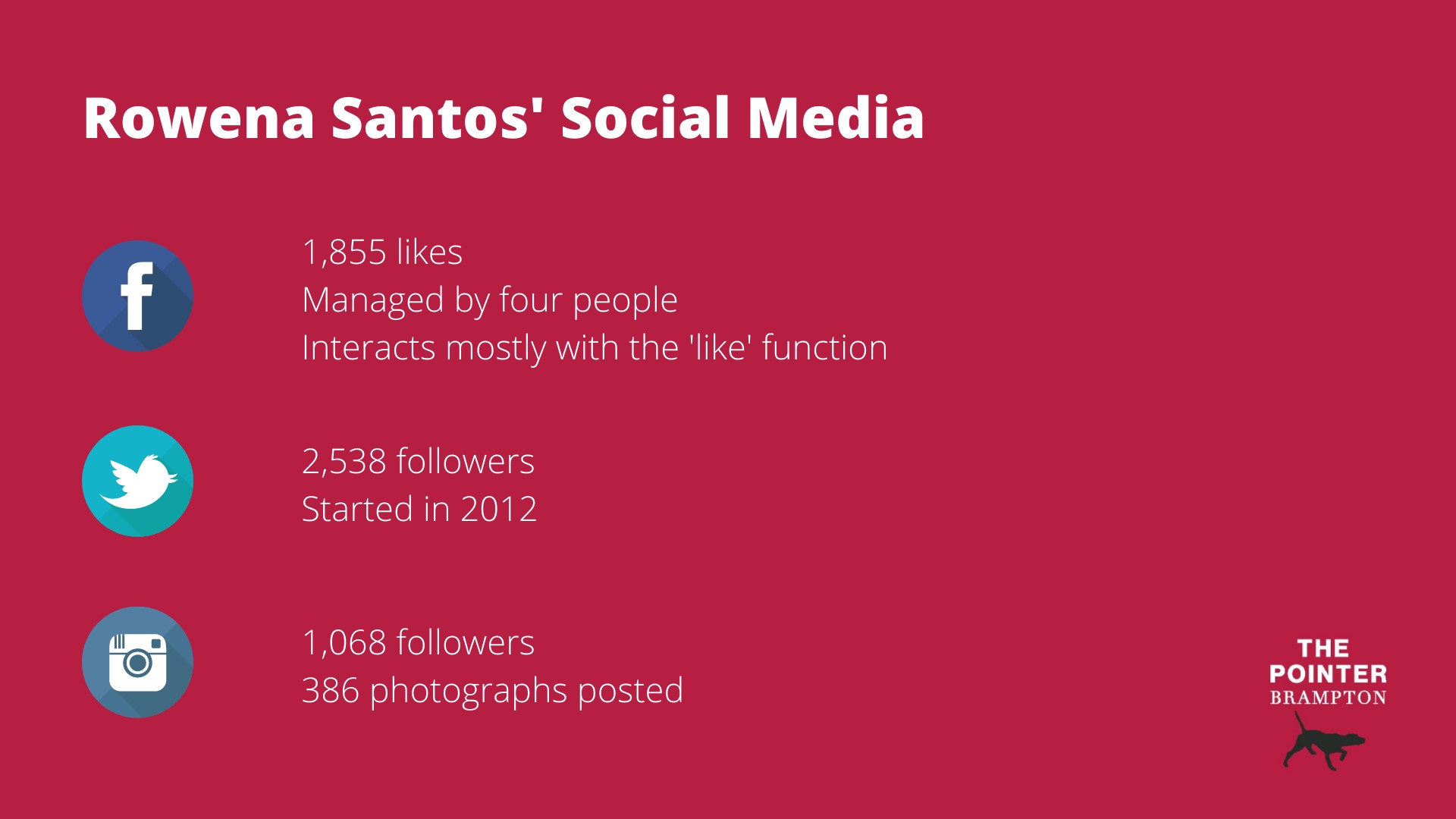 Rowena Santos' Social Media

f

1,855 likes
Managed by four people
Interacts mostly with the 'like' function

2,538 followers
Started in 2012

1,068 followers
386 photographs posted

THE
POINTER
BRAMPTON